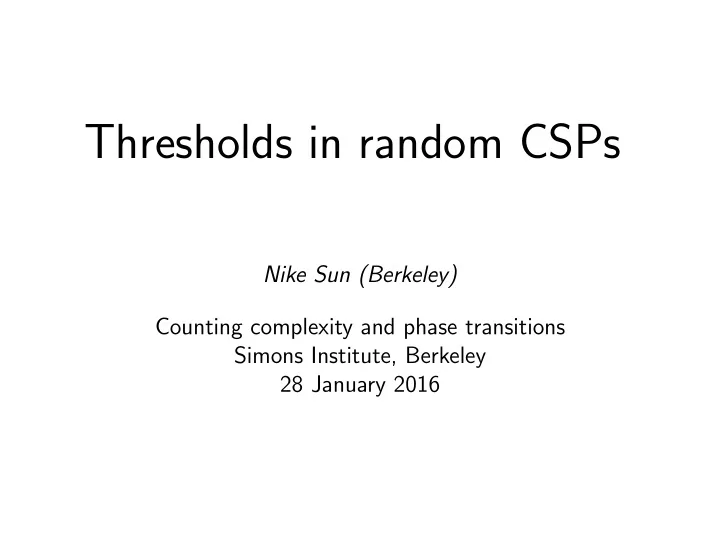 Thresholds in random CSPs

Nike Sun (Berkeley)

Counting complexity and phase transitions
Simons Institute, Berkeley
28 January 2016